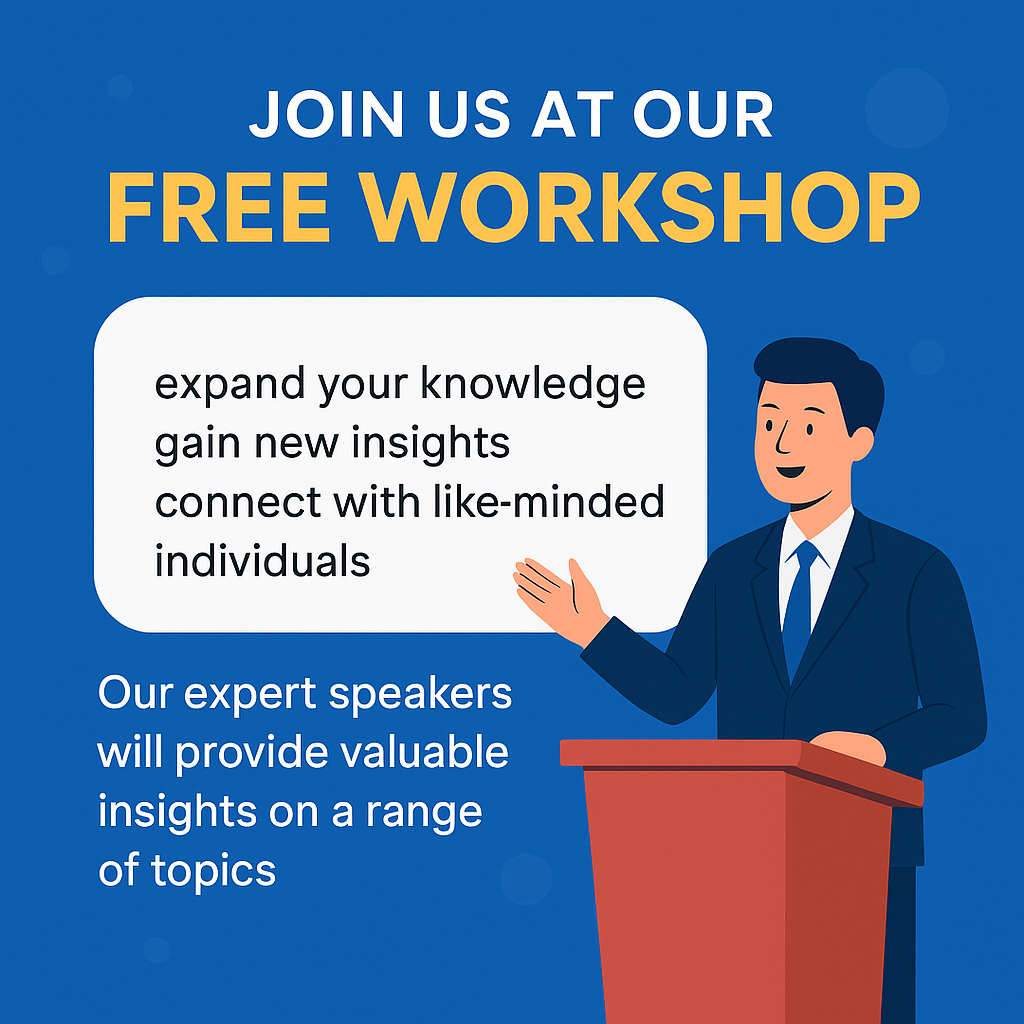 JOIN US AT OUR
FREE WORKSHOP

expand your knowledge
gain new insights
connect with like-minded individuals

Our expert speakers will provide valuable insights on a range of topics